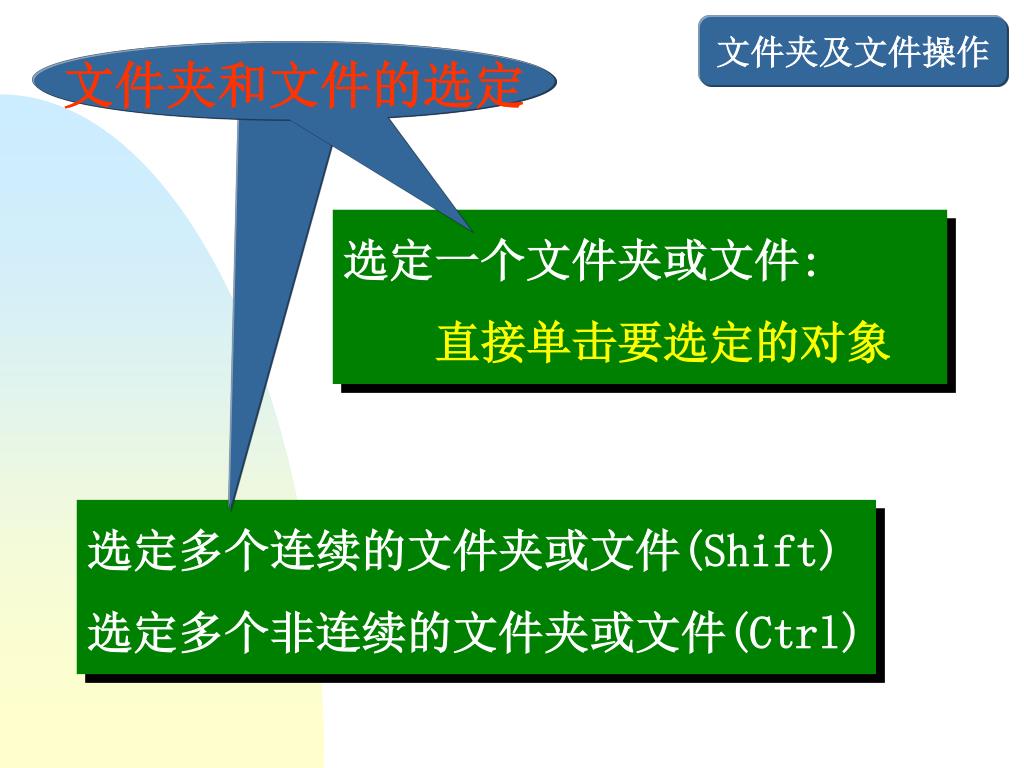 文件夹及文件操作

文件夹和文件的选定

选定一个文件夹或文件:

直接单击要选定的对象

选定多个连续的文件夹或文件(Shift)

选定多个非连续的文件夹或文件(Ctrl)